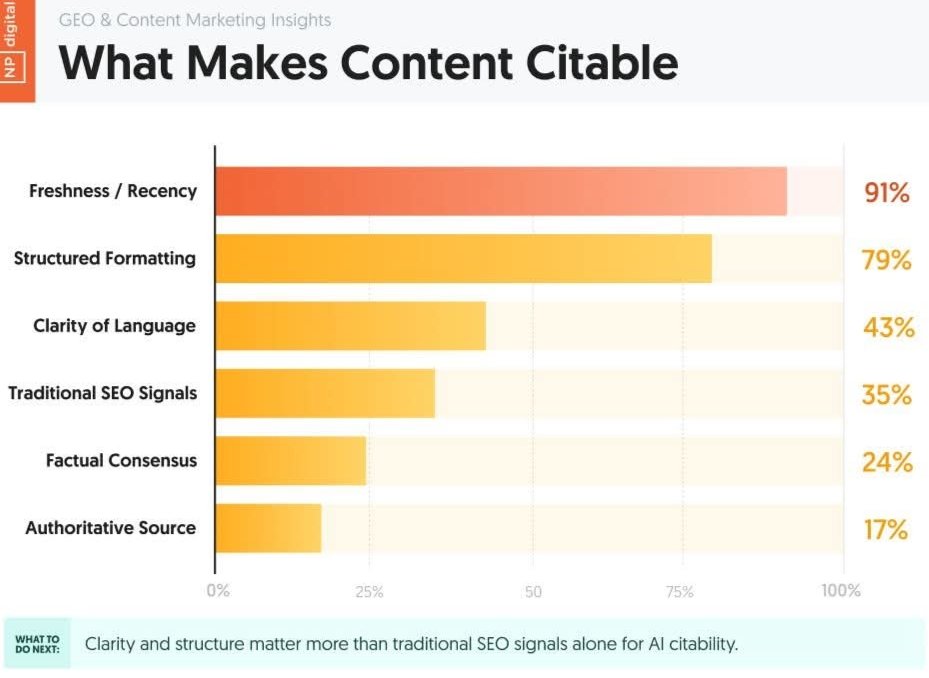 NP digital

GEO & Content Marketing Insights

What Makes Content Citable

Freshness / Recency 91%

Structured Formatting 79%

Clarity of Language 43%

Traditional SEO Signals 35%

Factual Consensus 24%

Authoritative Source 17%

0% 25% 50 75% 100%

WHAT TO DO NEXT: Clarity and structure matter more than traditional SEO signals alone for AI citability.